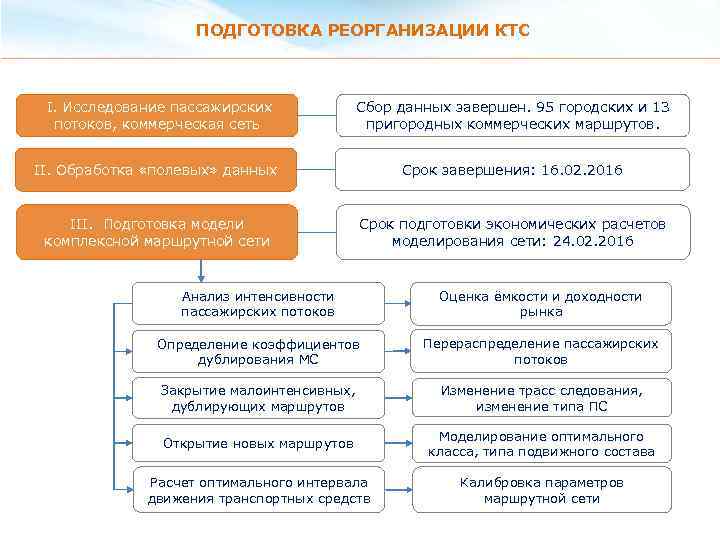 ПОДГОТОВКА РЕОРГАНИЗАЦИИ КТС

I. Исследование пассажирских потоков, коммерческая сеть

Сбор данных завершен. 95 городских и 13 пригородных коммерческих маршрутов.

II. Обработка «полевых» данных

Срок завершения: 16.02.2016

III. Подготовка модели комплексной маршрутной сети

Срок подготовки экономических расчетов моделирования сети: 24.02.2016

Анализ интенсивности пассажирских потоков

Оценка ёмкости и доходности рынка

Определение коэффициентов дублирования МС

Перераспределение пассажирских потоков

Закрытие малоинтенсивных, дублирующих маршрутов

Изменение трасс следования, изменение типа ПС

Открытие новых маршрутов

Моделирование оптимального класса, типа подвижного состава

Расчет оптимального интервала движения транспортных средств

Калибровка параметров маршрутной сети